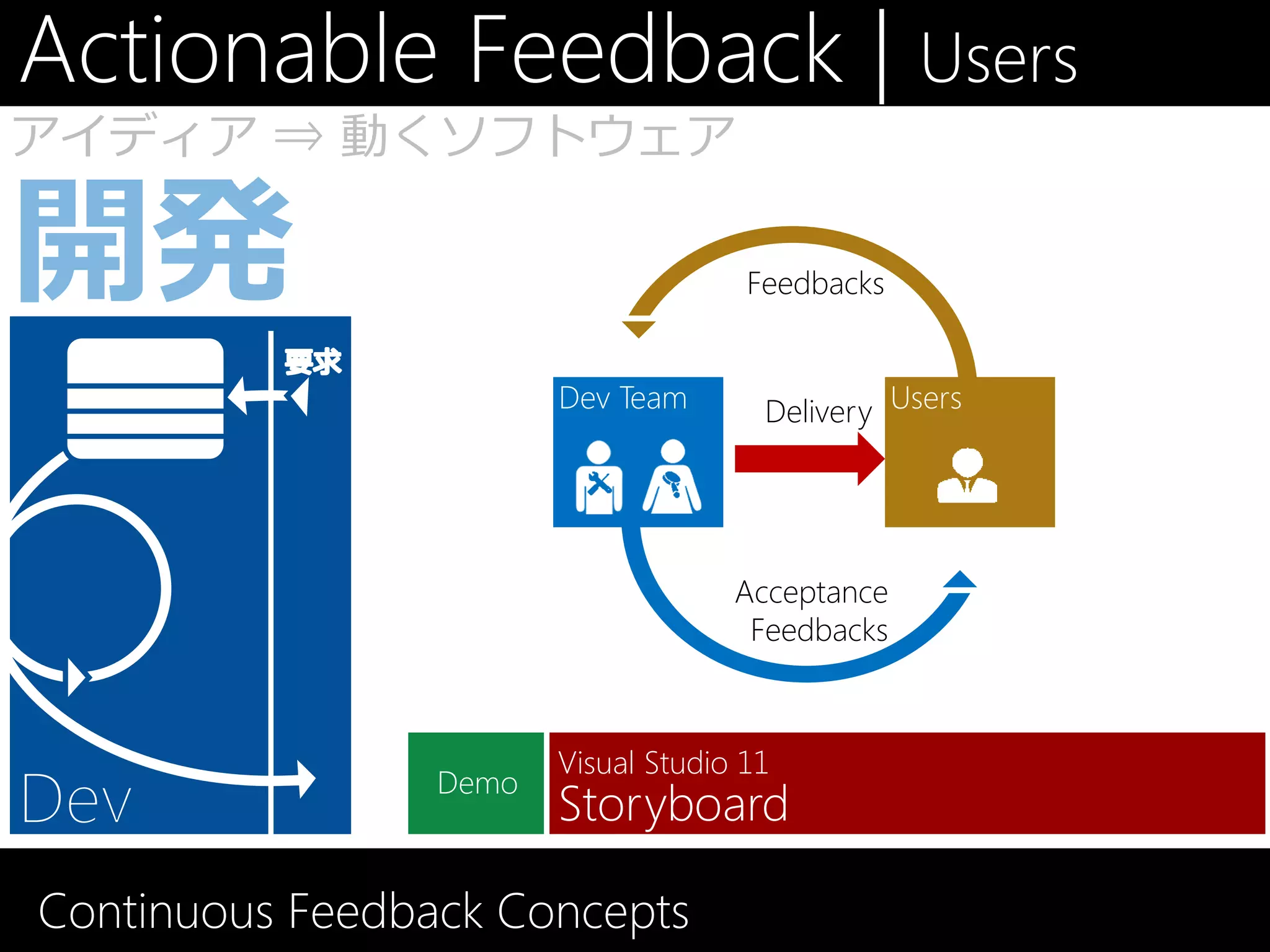 Actionable Feedback | Users

アイディア ⇒ 動くソフトウェア

開発

要求

Dev

Feedbacks

Dev Team

Delivery

Users

Acceptance Feedbacks

Demo

Visual Studio 11
Storyboard

Continuous Feedback Concepts